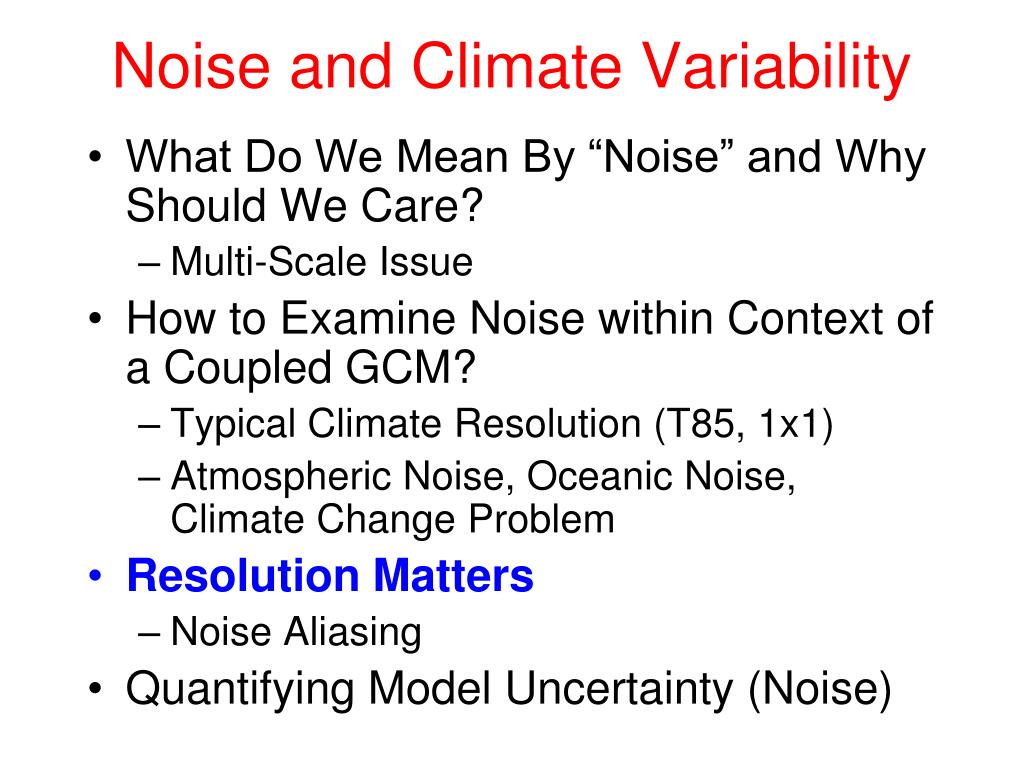 Noise and Climate Variability

• What Do We Mean By “Noise” and Why Should We Care?
– Multi-Scale Issue
• How to Examine Noise within Context of a Coupled GCM?
– Typical Climate Resolution (T85, 1x1)
– Atmospheric Noise, Oceanic Noise, Climate Change Problem
• Resolution Matters
– Noise Aliasing
• Quantifying Model Uncertainty (Noise)